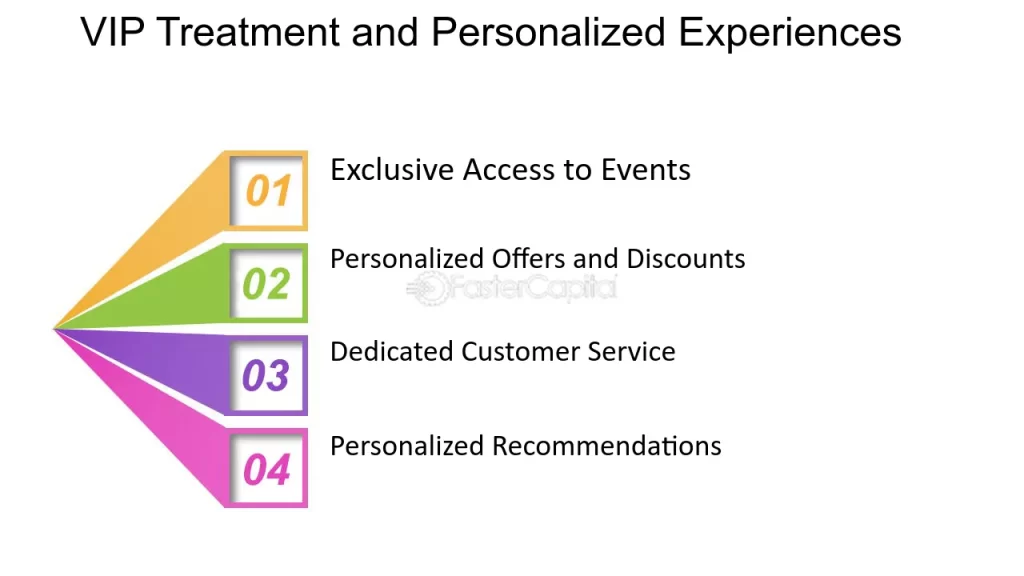 VIP Treatment and Personalized Experiences

01
Exclusive Access to Events

02
Personalized Offers and Discounts

FasterCapital

03
Dedicated Customer Service

04
Personalized Recommendations